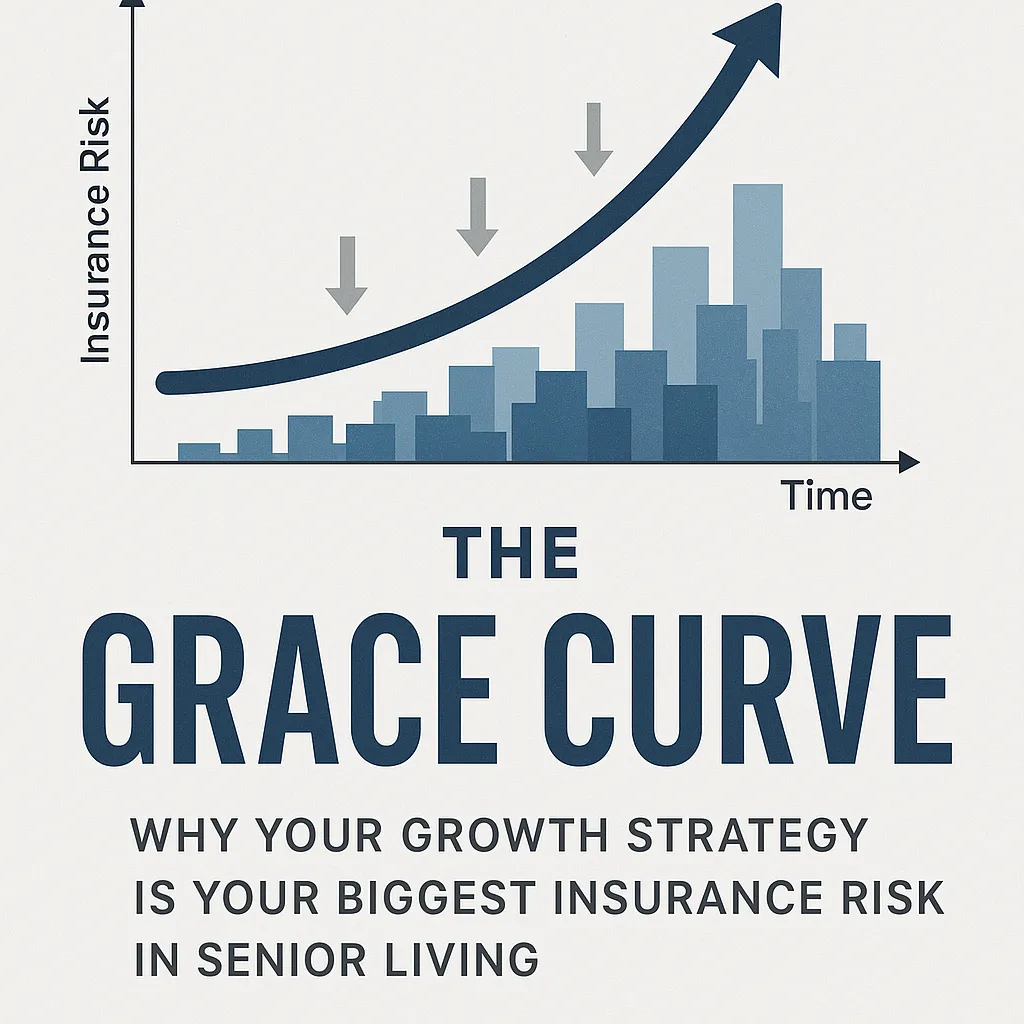 Insurance Risk

Time

THE

GRACE CURVE

WHY YOUR GROWTH STRATEGY IS YOUR BIGGEST INSURANCE RISK IN SENIOR LIVING